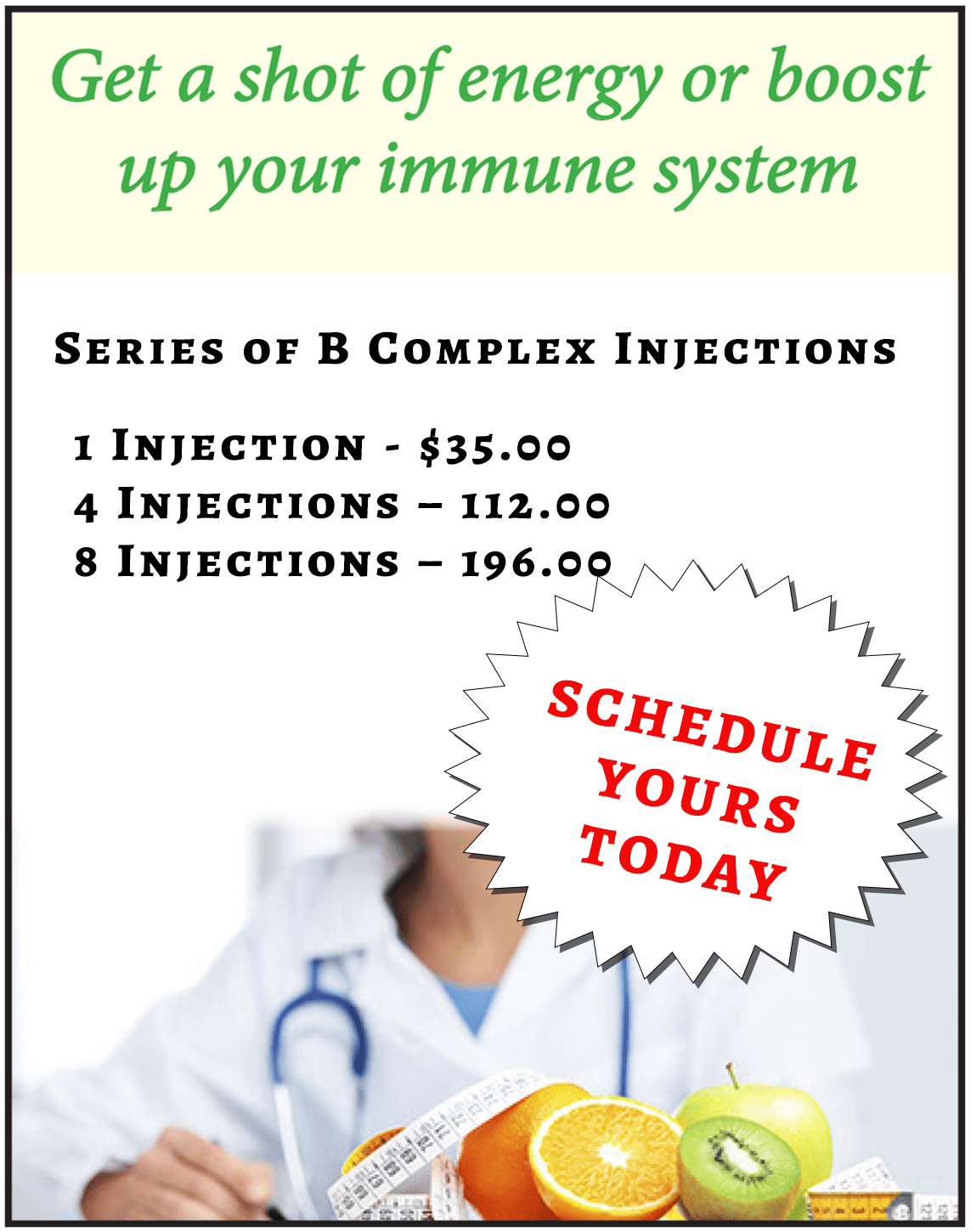 Get a shot of energy or boost up your immune system

Series of B Complex Injections

1 Injection - $35.00
4 Injections – 112.00
8 Injections – 196.00

SCHEDULE YOURS TODAY